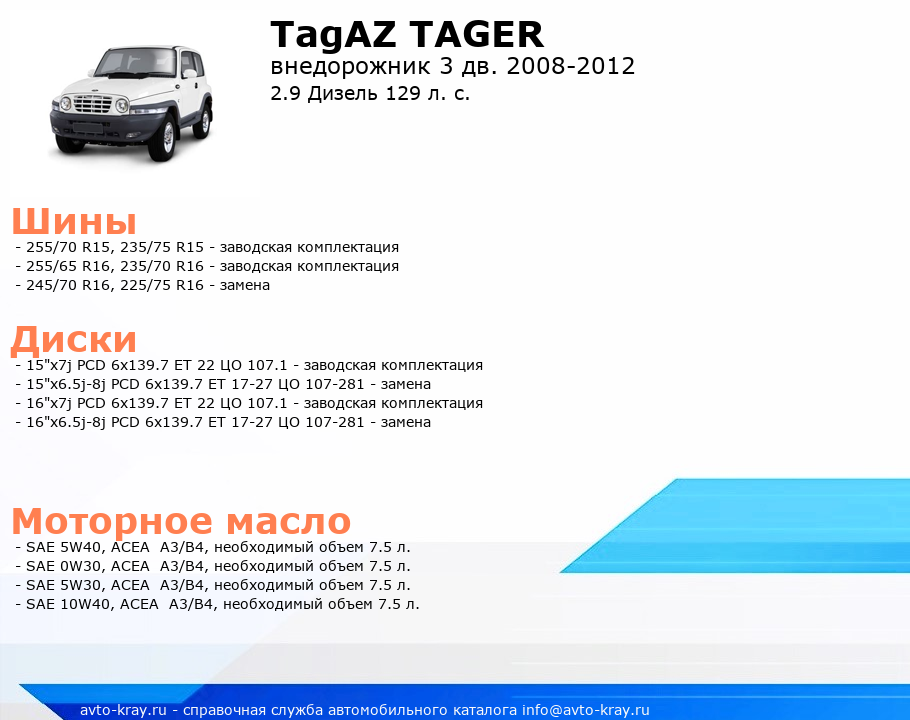 TagAZ TAGER
внедорожник 3 дв. 2008-2012
2.9 Дизель 129 л. с.

Шины
- 255/70 R15, 235/75 R15 - заводская комплектация
- 255/65 R16, 235/70 R16 - заводская комплектация
- 245/70 R16, 225/75 R16 - замена

Диски
- 15"x7j PCD 6x139.7 ET 22 ЦО 107.1 - заводская комплектация
- 15"x6.5j-8j PCD 6x139.7 ET 17-27 ЦО 107-281 - замена
- 16"x7j PCD 6x139.7 ET 22 ЦО 107.1 - заводская комплектация
- 16"x6.5j-8j PCD 6x139.7 ET 17-27 ЦО 107-281 - замена

Моторное масло
- SAE 5W40, ACEA A3/B4, необходимый объем 7.5 л.
- SAE 0W30, ACEA A3/B4, необходимый объем 7.5 л.
- SAE 5W30, ACEA A3/B4, необходимый объем 7.5 л.
- SAE 10W40, ACEA A3/B4, необходимый объем 7.5 л.

avto-kray.ru - справочная служба автомобильного каталога info@avto-kray.ru